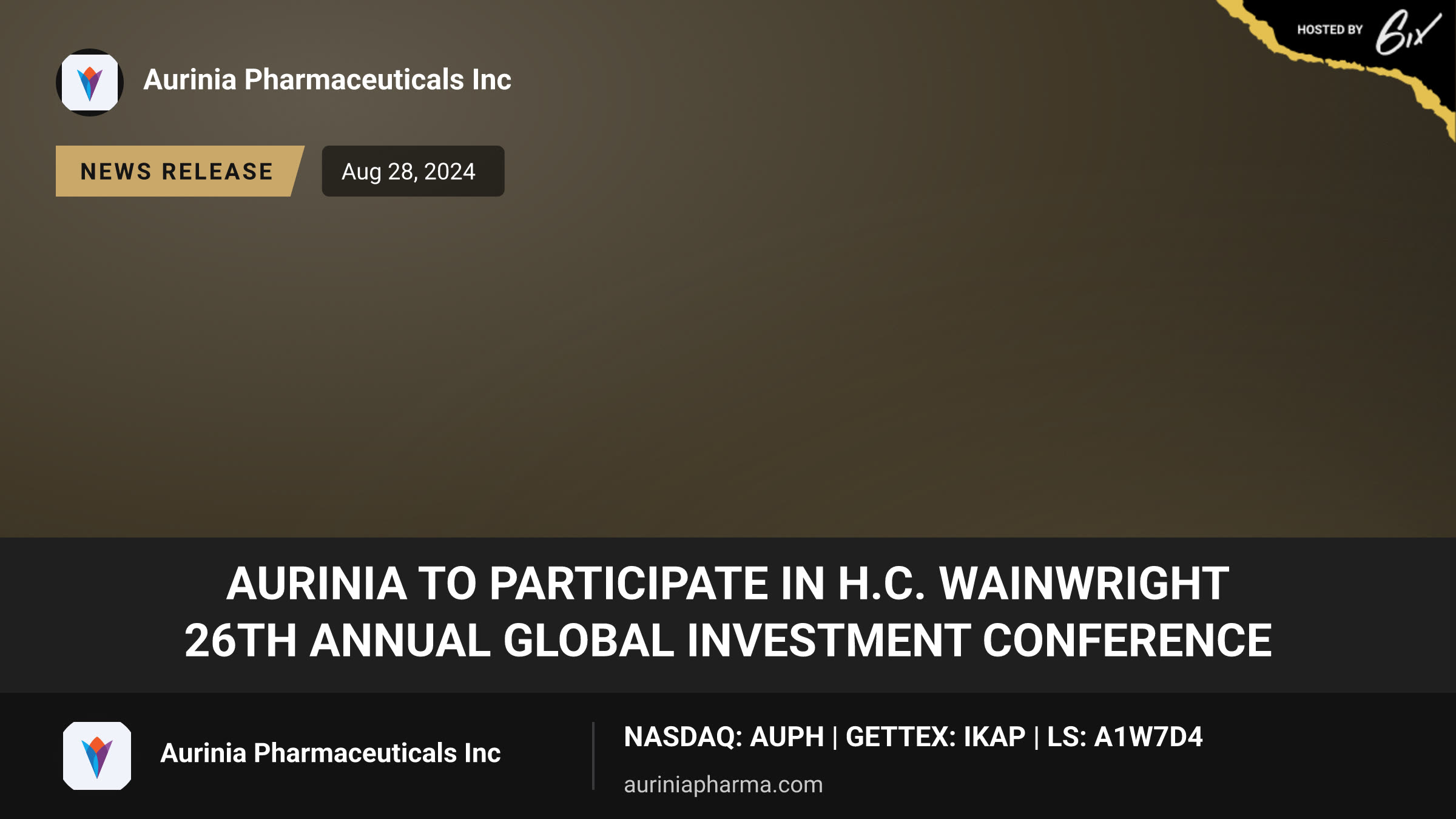 HOSTED BY 6ix

Aurinia Pharmaceuticals Inc

NEWS RELEASE

Aug 28, 2024

AURINIA TO PARTICIPATE IN H.C. WAINWRIGHT 26TH ANNUAL GLOBAL INVESTMENT CONFERENCE

Aurinia Pharmaceuticals Inc

NASDAQ: AUPH | GETTEX: IKAP | LS: A1W7D4

auriniapharma.com